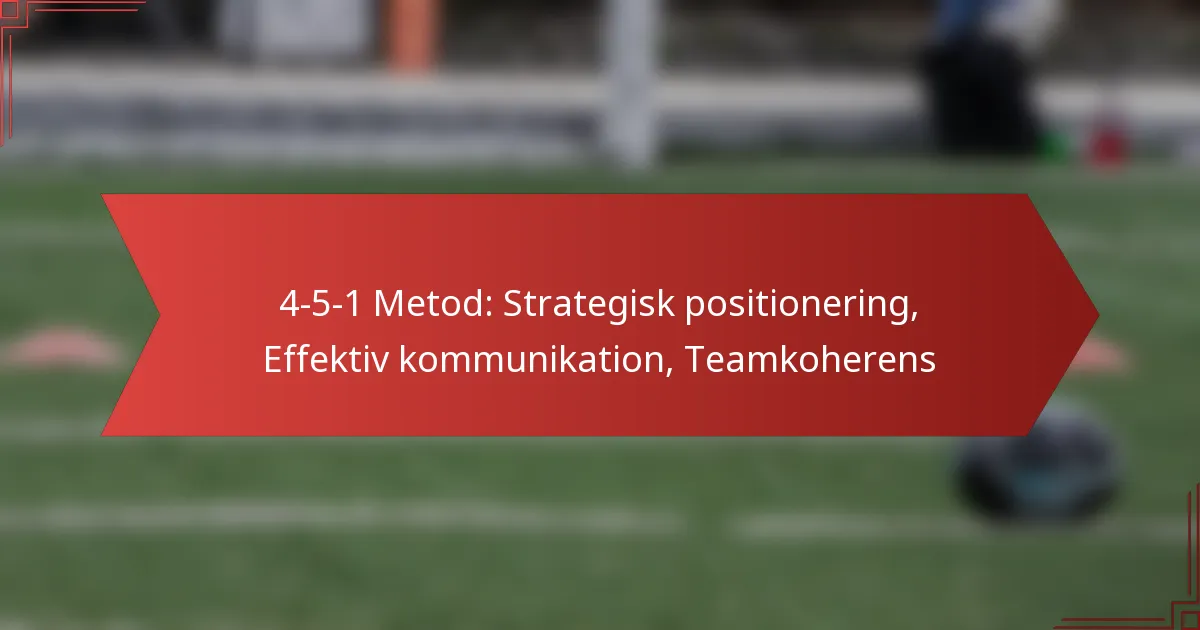 4-5-1 Metod: Strategisk positionering, Effektiv kommunikation, Teamkoherens